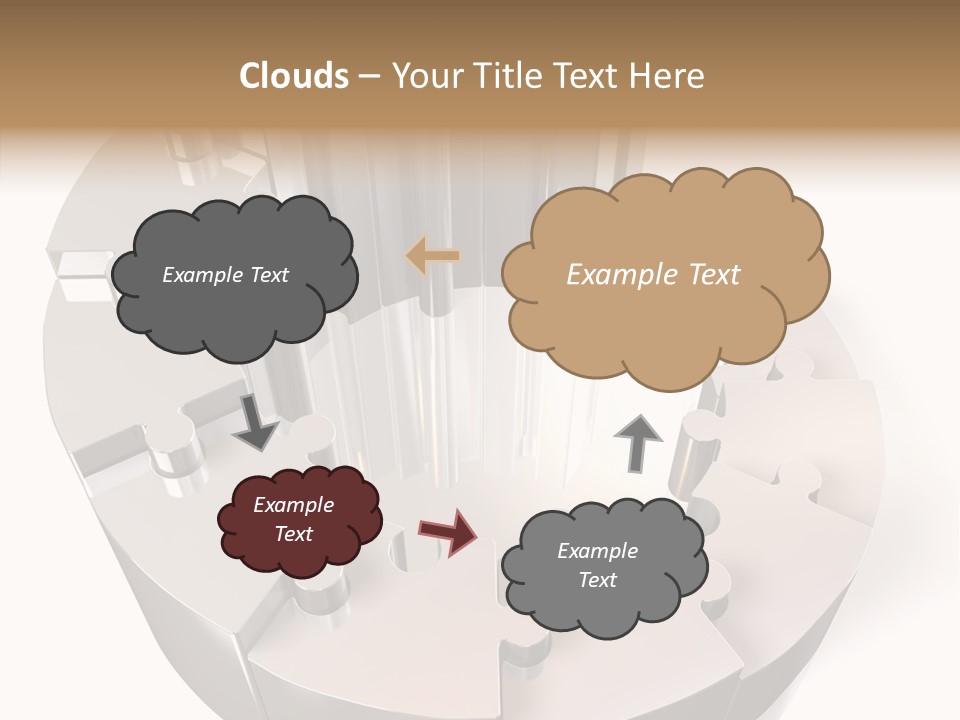 Clouds – Your Title Text Here

Example Text

Example Text

Example Text

Example Text